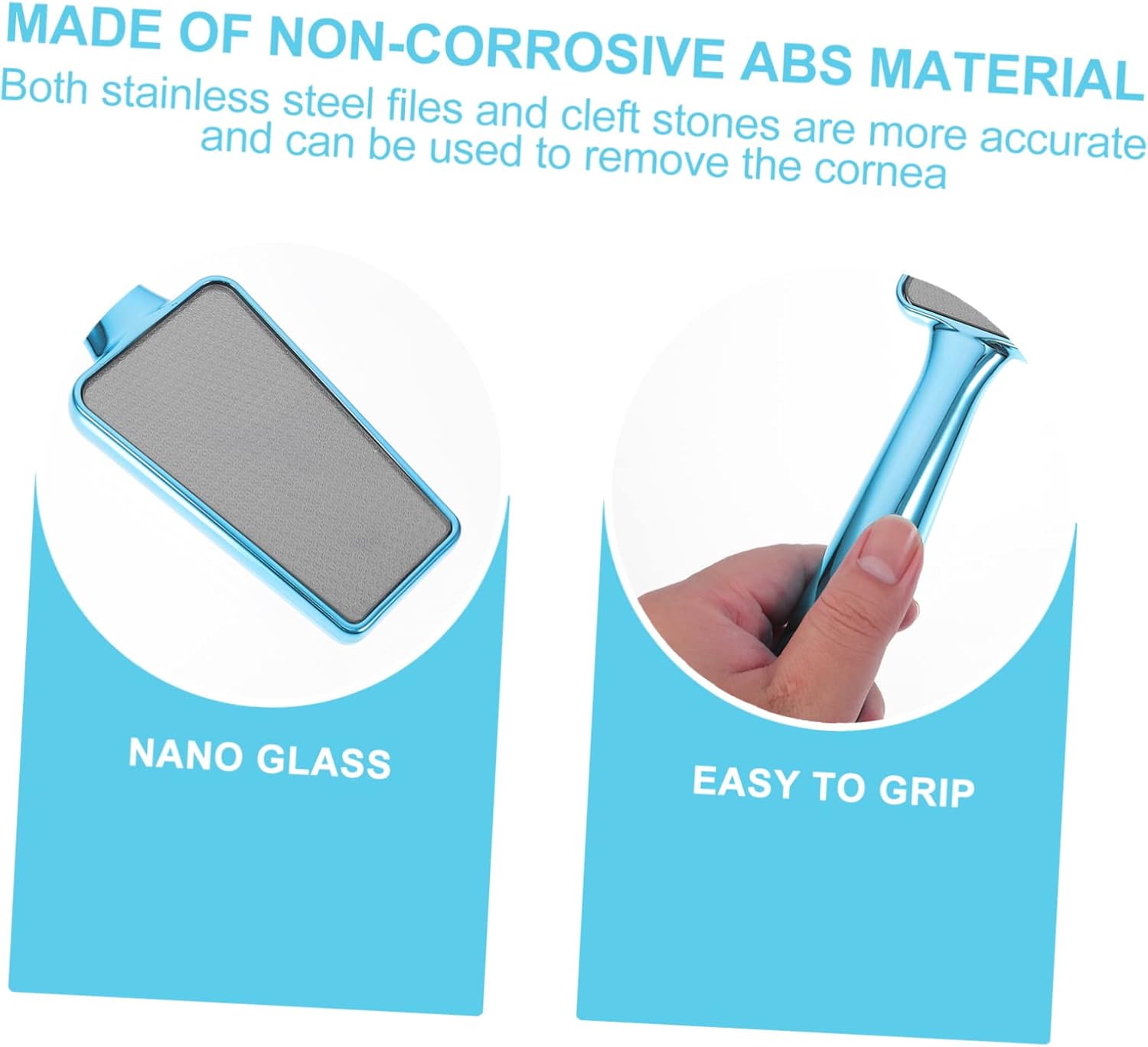 MADE OF NON-CORROSIVE ABS MATERIAL
Both stainless steel files and cleft stones are more accurate and can be used to remove the cornea

NANO GLASS

EASY TO GRIP